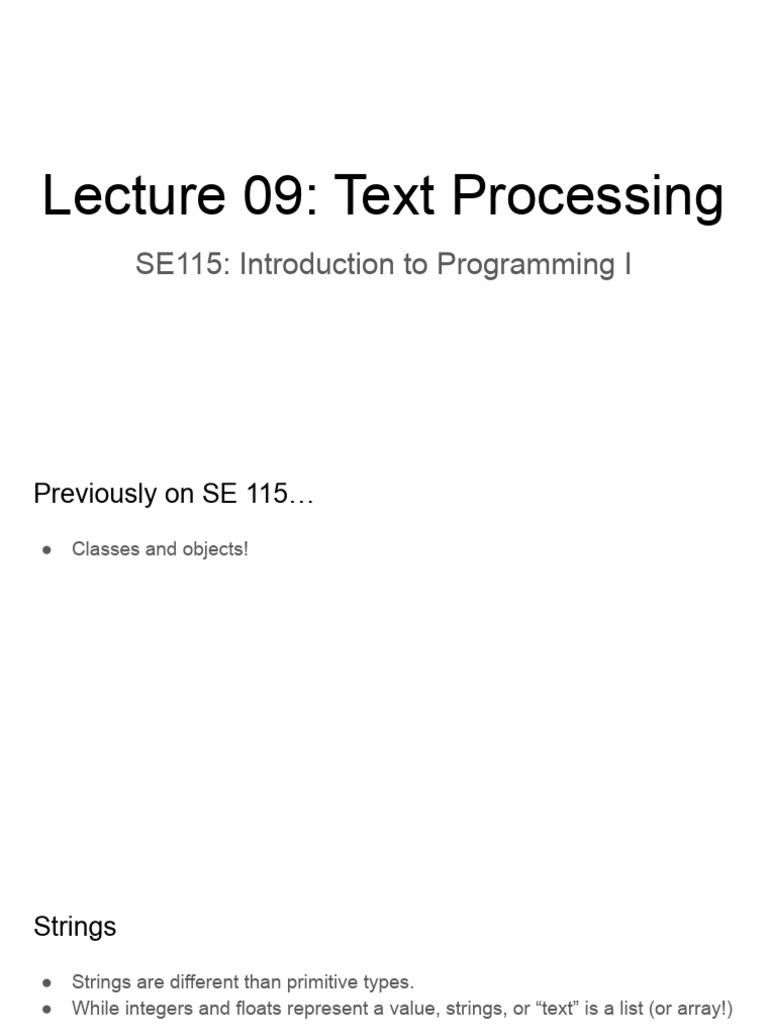 Lecture 09: Text Processing

SE115: Introduction to Programming I

Previously on SE 115…

● Classes and objects!

Strings

● Strings are different than primitive types.
● While integers and floats represent a value, strings, or “text” is a list (or array!)